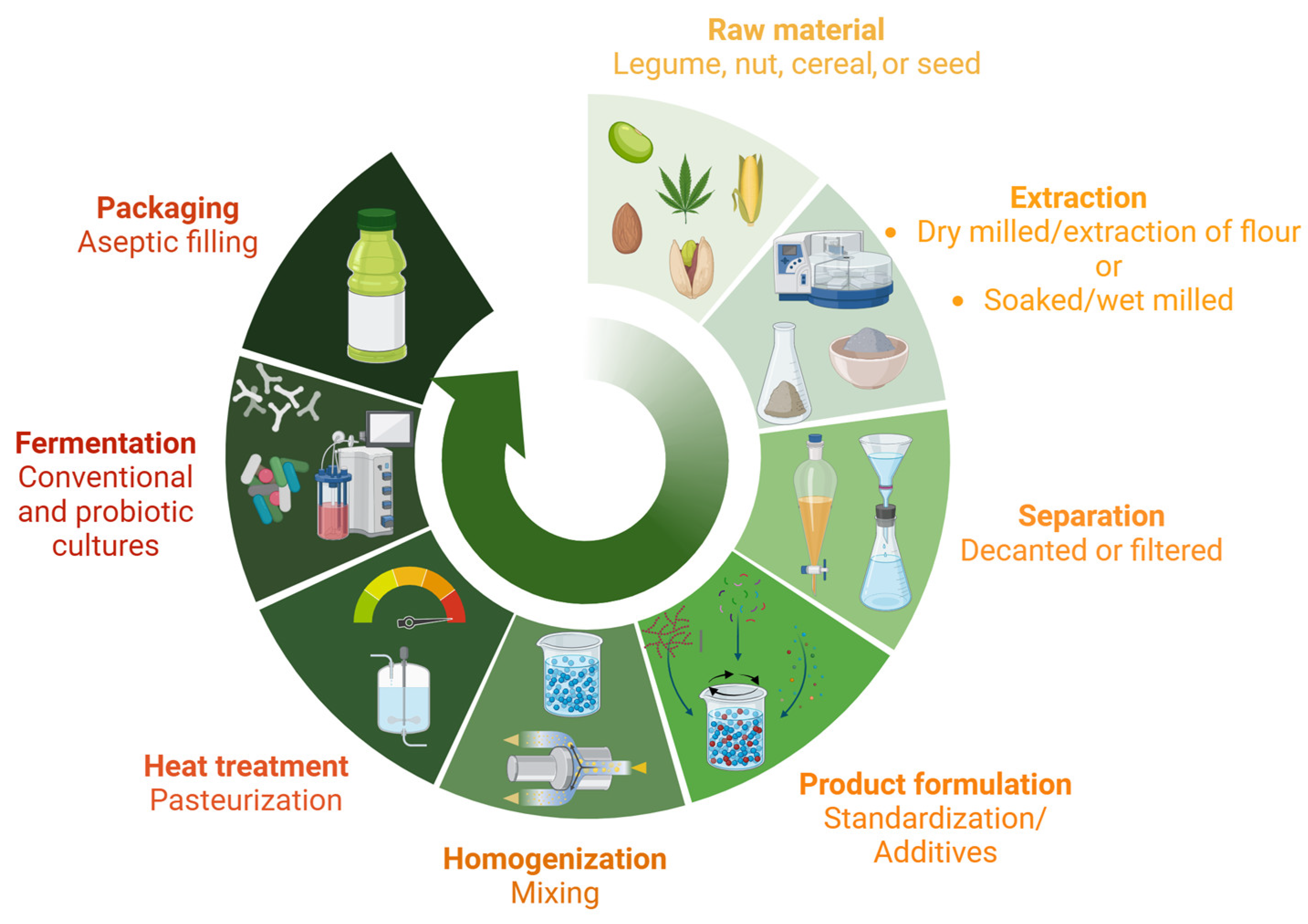 Raw material
Legume, nut, cereal, or seed

Extraction
• Dry milled/extraction of flour
or
• Soaked/wet milled

Separation
Decanted or filtered

Product formulation
Standardization/
Additives

Homogenization
Mixing

Heat treatment
Pasteurization

Fermentation
Conventional and probiotic cultures

Packaging
Aseptic filling